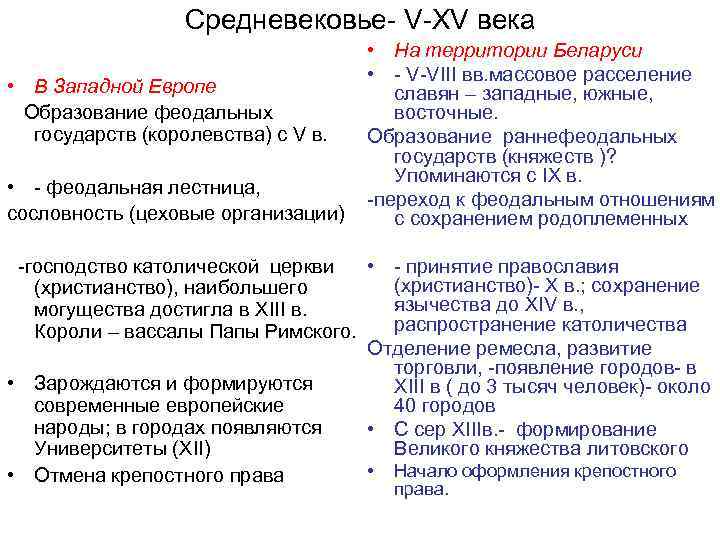 Средневековье- V-XV века

• В Западной Европе

Образование феодальных государств (королевства) с V в.

• - феодальная лестница, сословность (цеховые организации)

-господство католической церкви (христианство), наибольшего могущества достигла в XIII в. Короли – вассалы Папы Римского.

• Зарождаются и формируются современные европейские народы; в городах появляются Университеты (XII)

• Отмена крепостного права

• На территории Беларуси

• - V-VIII вв.массовое расселение славян – западные, южные, восточные.

Образование раннефеодальных государств (княжеств )? Упоминаются с IX в.

-переход к феодальным отношениям с сохранением родоплеменных

• - принятие православия (христианство)- X в.; сохранение язычества до XIV в., распространение католичества

Отделение ремесла, развитие торговли, -появление городов- в XIII в ( до 3 тысяч человек)- около 40 городов

• С сер XIIIв.- формирование Великого княжества литовского

• Начало оформления крепостного права.